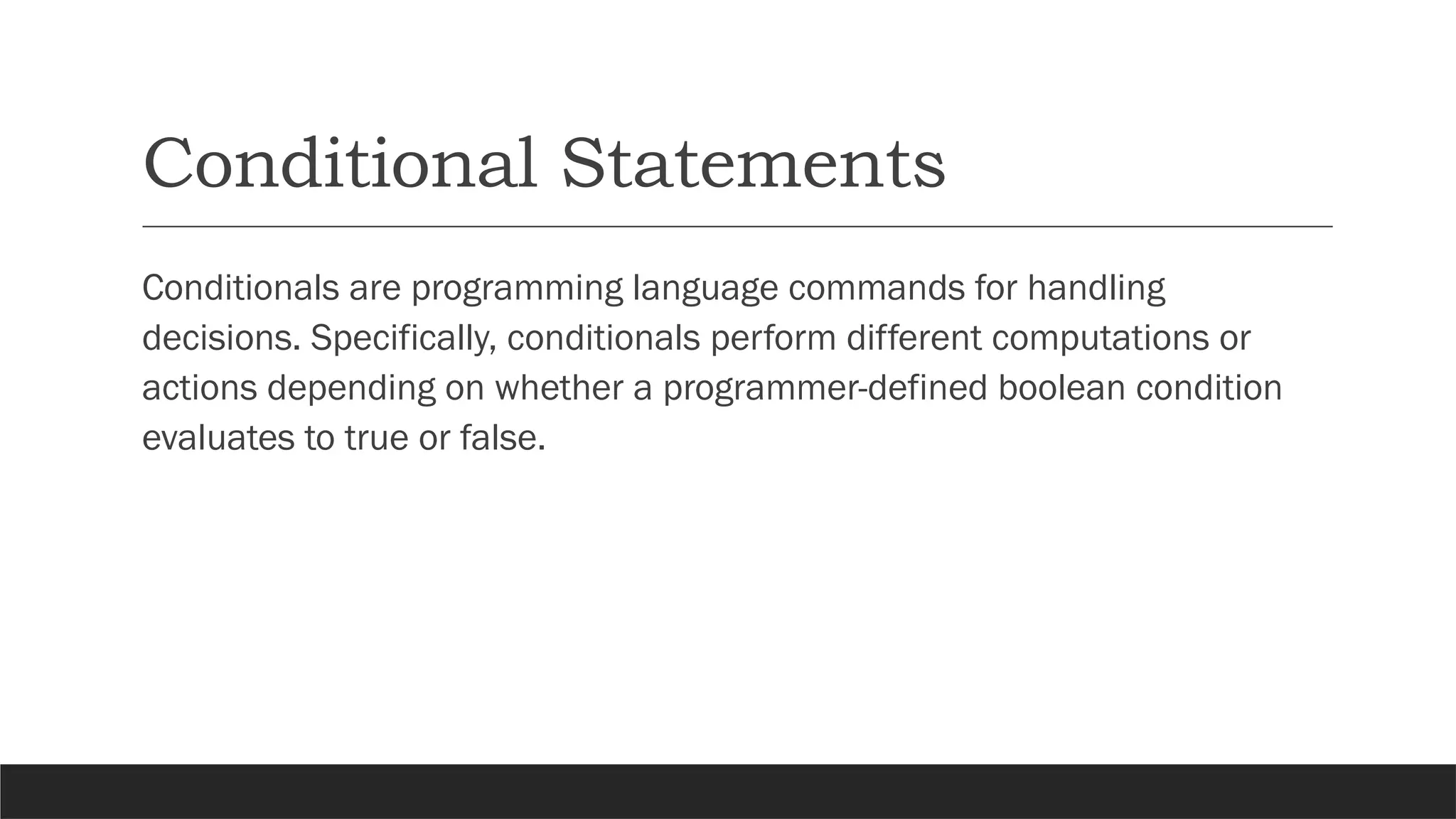 Conditional Statements

Conditionals are programming language commands for handling decisions. Specifically, conditionals perform different computations or actions depending on whether a programmer-defined boolean condition evaluates to true or false.